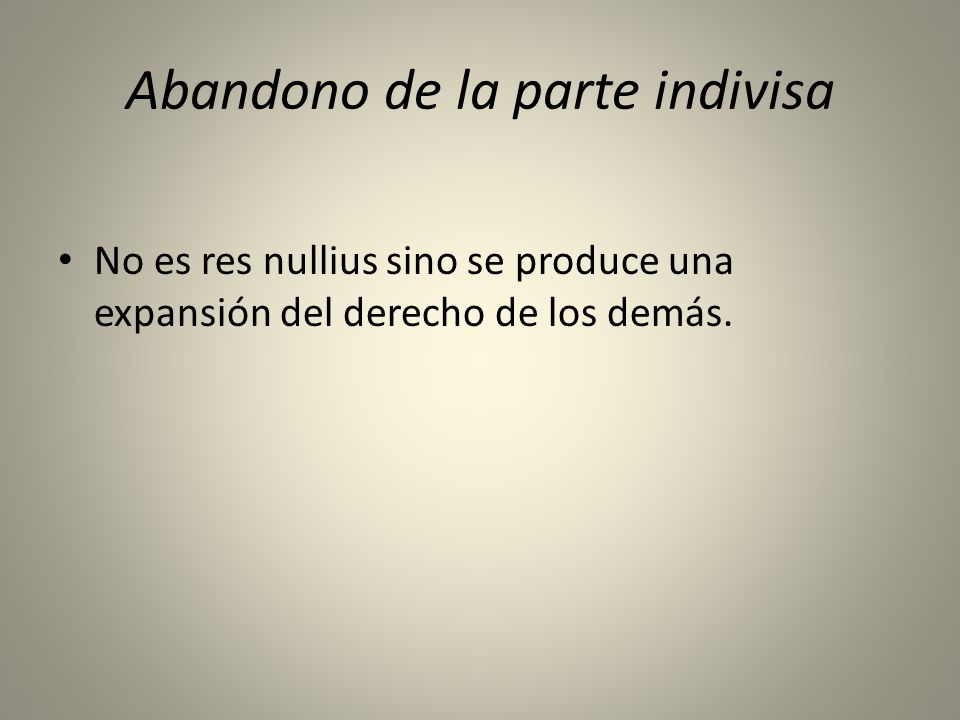 Abandono de la parte indivisa

• No es res nullius sino se produce una expansión del derecho de los demás.